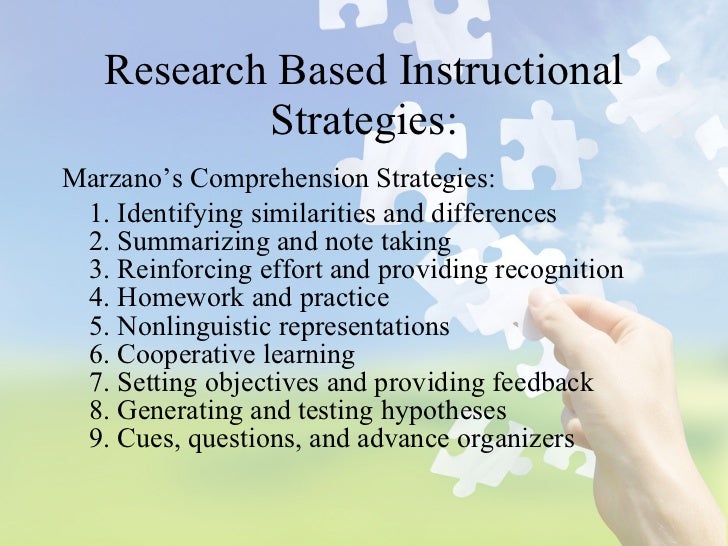 Research Based Instructional Strategies:

Marzano’s Comprehension Strategies:

1. Identifying similarities and differences
2. Summarizing and note taking
3. Reinforcing effort and providing recognition
4. Homework and practice
5. Nonlinguistic representations
6. Cooperative learning
7. Setting objectives and providing feedback
8. Generating and testing hypotheses
9. Cues, questions, and advance organizers